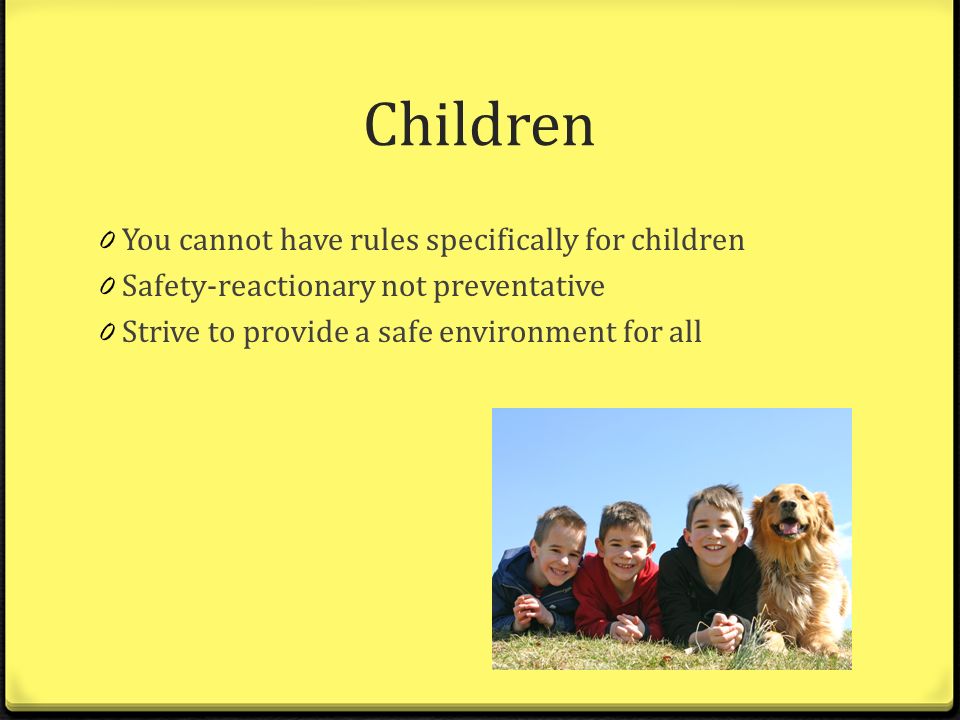 Children

0 You cannot have rules specifically for children
0 Safety-reactionary not preventative
0 Strive to provide a safe environment for all